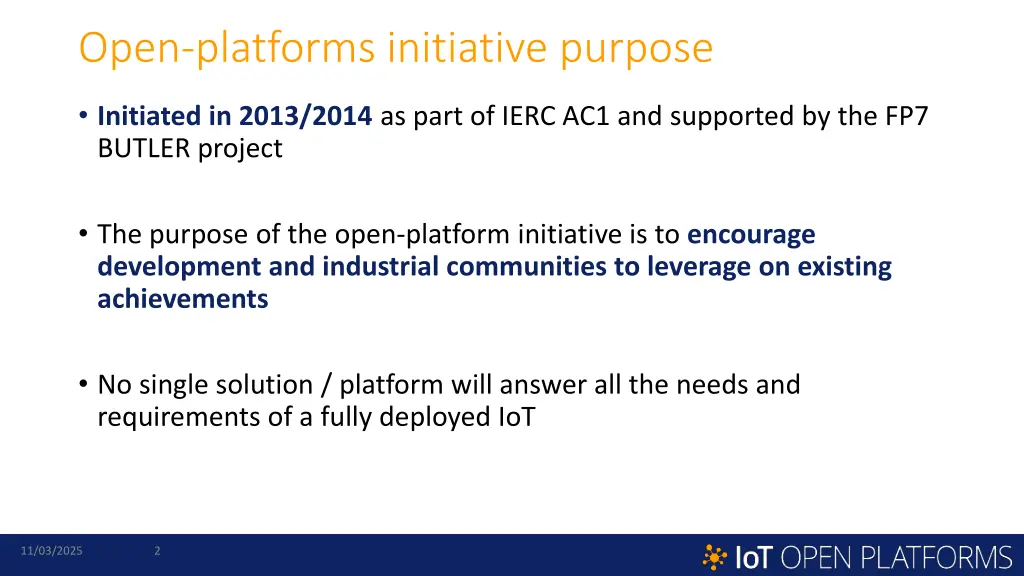 Open-platforms initiative purpose

• Initiated in 2013/2014 as part of IERC AC1 and supported by the FP7 BUTLER project

• The purpose of the open-platform initiative is to encourage development and industrial communities to leverage on existing achievements

• No single solution / platform will answer all the needs and requirements of a fully deployed IoT

11/03/2025 2

IoT OPEN PLATFORMS